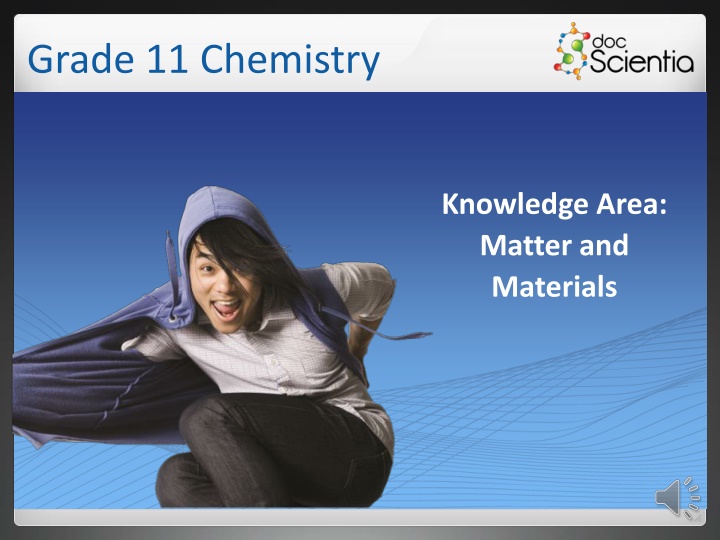 Grade 11 Chemistry

doc Scientia

Knowledge Area: Matter and Materials